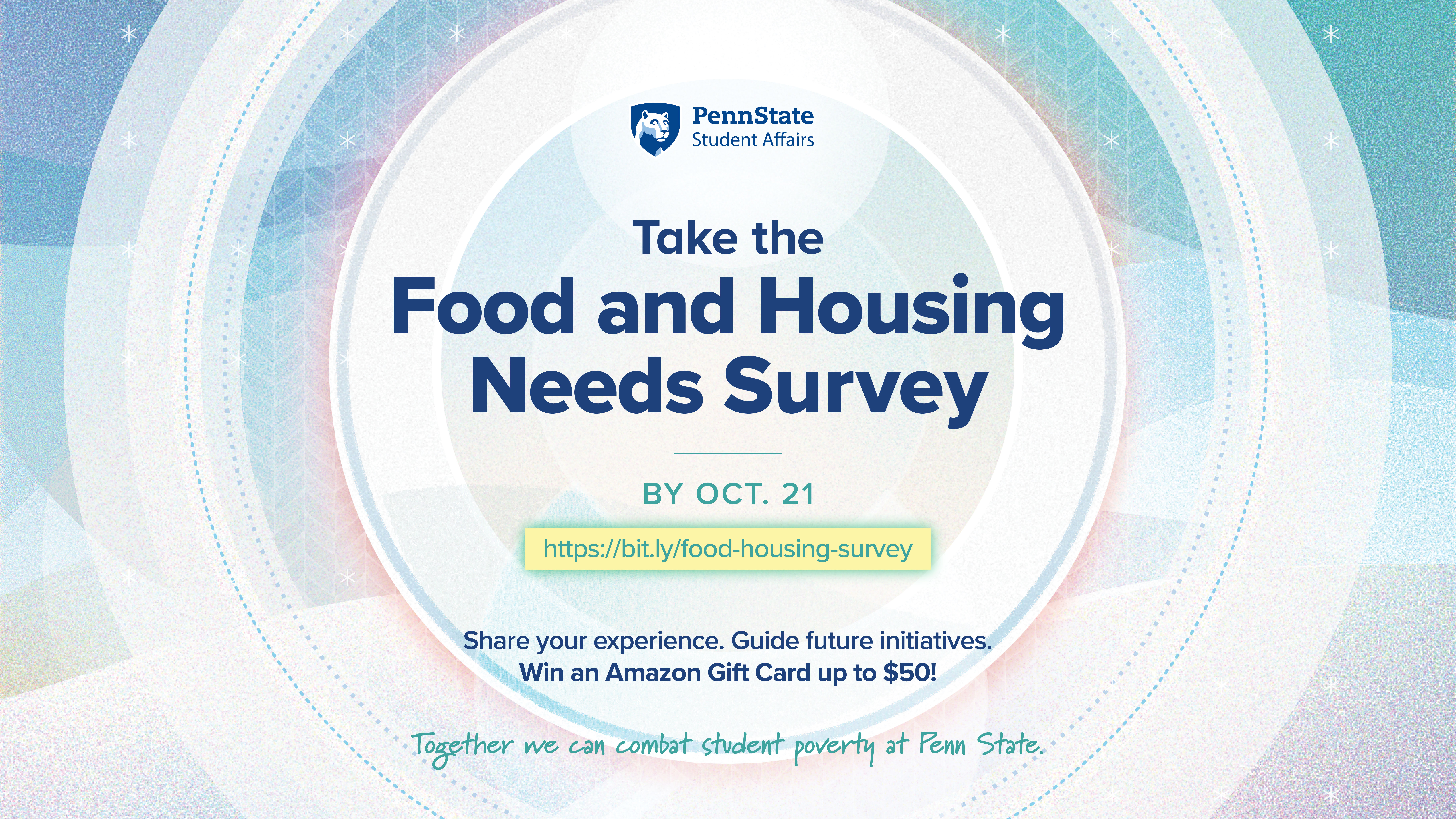 PennState
Student Affairs

Take the
Food and Housing Needs Survey

BY OCT. 21

https://bit.ly/food-housing-survey

Share your experience. Guide future initiatives.
Win an Amazon Gift Card up to $50!

Together we can combat student poverty at Penn State.